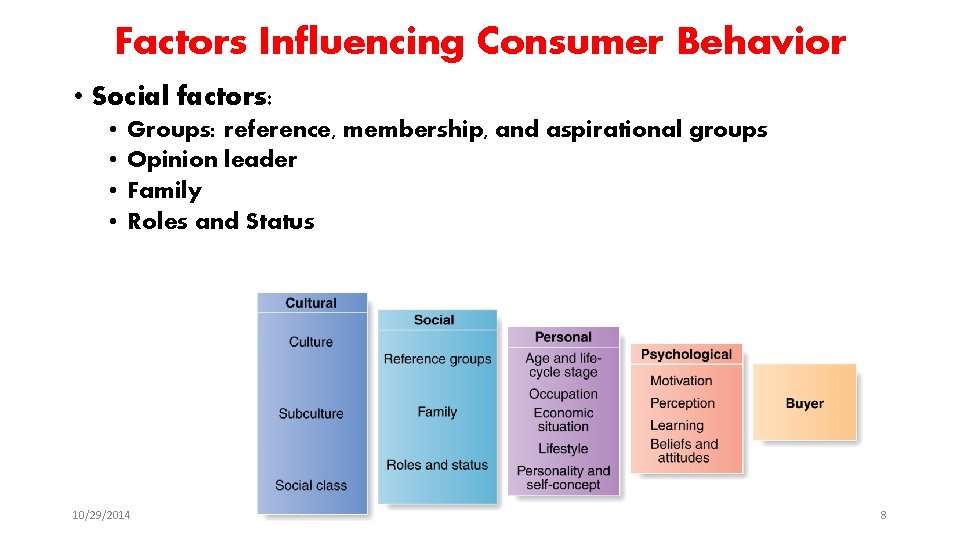 Factors Influencing Consumer Behavior

• Social factors:
• Groups: reference, membership, and aspirational groups
• Opinion leader
• Family
• Roles and Status

Cultural
Culture
Subculture
Social class

Social
Reference groups
Family
Roles and status

Personal
Age and life-cycle stage
Occupation
Economic situation
Lifestyle
Personality and self-concept

Psychological
Motivation
Perception
Learning
Beliefs and attitudes

Buyer

10/29/2014

8